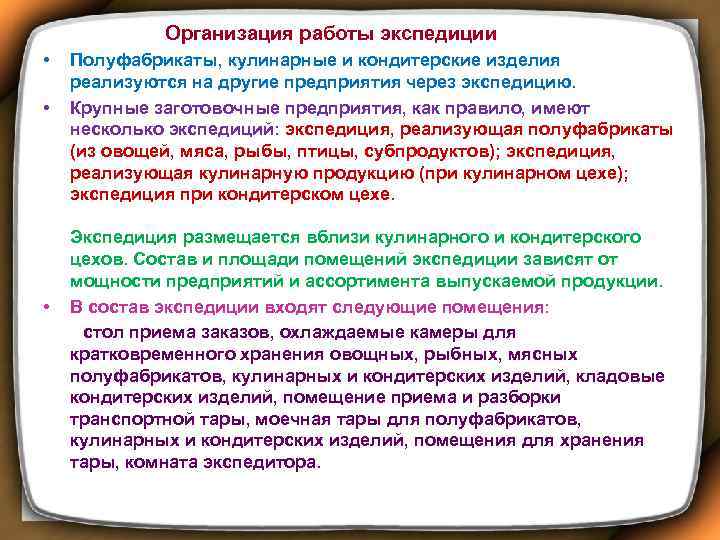 Организация работы экспедиции

• Полуфабрикаты, кулинарные и кондитерские изделия реализуются на другие предприятия через экспедицию.

• Крупные заготовочные предприятия, как правило, имеют несколько экспедиций: экспедиция, реализующая полуфабрикаты (из овощей, мяса, рыбы, птицы, субпродуктов); экспедиция, реализующая кулинарную продукцию (при кулинарном цехе); экспедиция при кондитерском цехе.

Экспедиция размещается вблизи кулинарного и кондитерского цехов. Состав и площади помещений экспедиции зависят от мощности предприятий и ассортимента выпускаемой продукции.

• В состав экспедиции входят следующие помещения:

стол приема заказов, охлаждаемые камеры для кратковременного хранения овощных, рыбных, мясных полуфабрикатов, кулинарных и кондитерских изделий, кладовые кондитерских изделий, помещение приема и разборки транспортной тары, моечная тары для полуфабрикатов, кулинарных и кондитерских изделий, помещения для хранения тары, комната экспедитора.